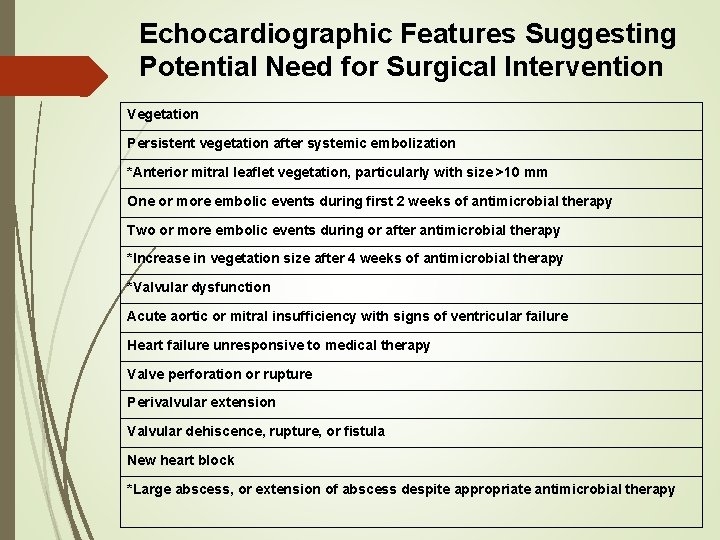 Echocardiographic Features Suggesting Potential Need for Surgical Intervention

| Vegetation |
|---|
| Persistent vegetation after systemic embolization |
| *Anterior mitral leaflet vegetation, particularly with size >10 mm |
| One or more embolic events during first 2 weeks of antimicrobial therapy |
| Two or more embolic events during or after antimicrobial therapy |
| *Increase in vegetation size after 4 weeks of antimicrobial therapy |
| *Valvular dysfunction |
| Acute aortic or mitral insufficiency with signs of ventricular failure |
| Heart failure unresponsive to medical therapy |
| Valve perforation or rupture |
| Perivalvular extension |
| Valvular dehiscence, rupture, or fistula |
| New heart block |
| *Large abscess, or extension of abscess despite appropriate antimicrobial therapy |